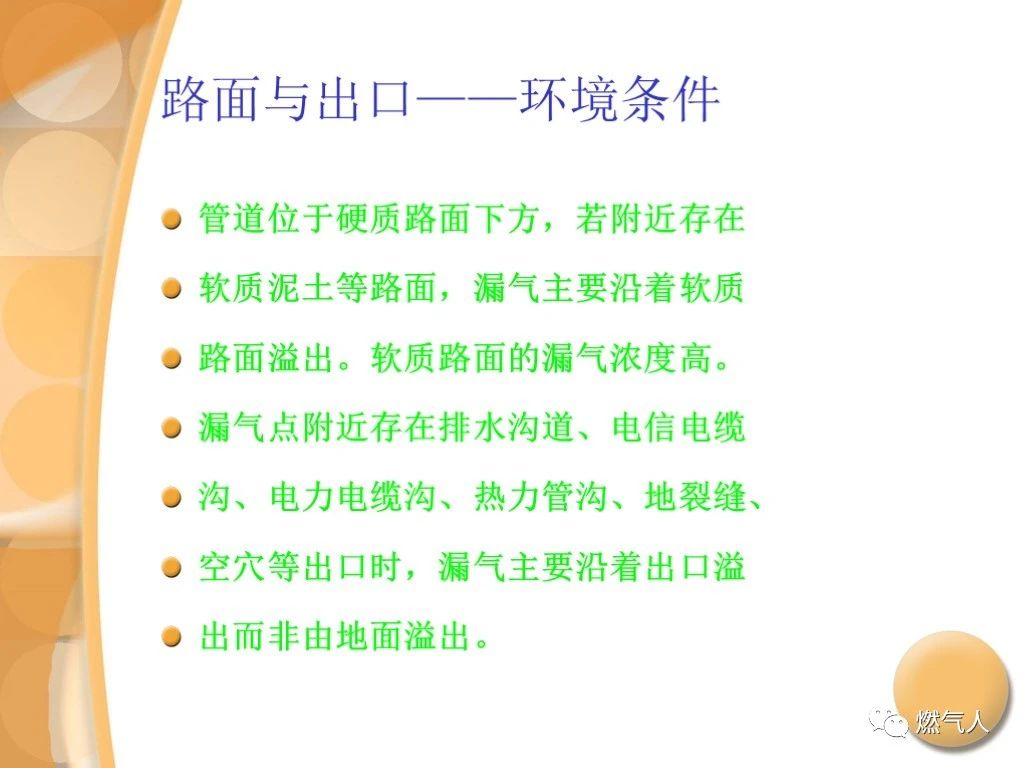 路面与出口——环境条件

管道位于硬质路面下方，若附近存在

软质泥土等路面，漏气主要沿着软质

路面溢出。软质路面的漏气浓度高。

漏气点附近存在排水沟道、电信电缆

沟、电力电缆沟、热力管沟、地裂缝、

空穴等出口时，漏气主要沿着出口溢

出而非由地面溢出。

燃气人